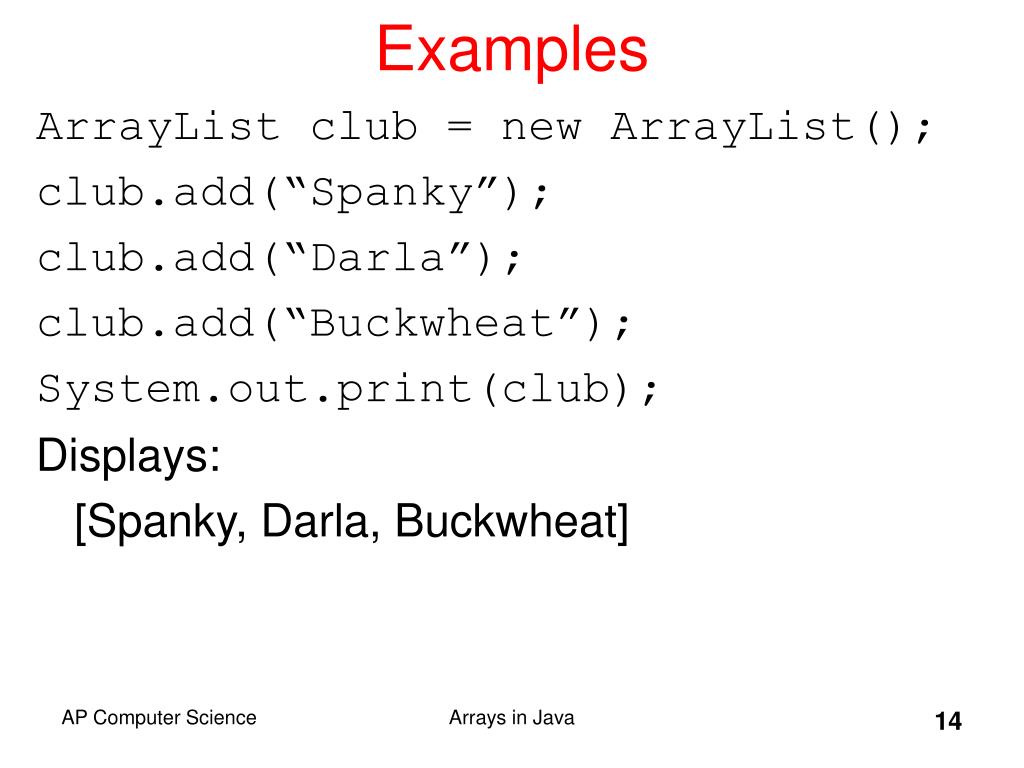 Examples

ArrayList club = new ArrayList();
club.add(“Spanky”);
club.add(“Darla”);
club.add(“Buckwheat”);
System.out.print(club);

Displays:
[Spanky, Darla, Buckwheat]

AP Computer Science
Arrays in Java
14